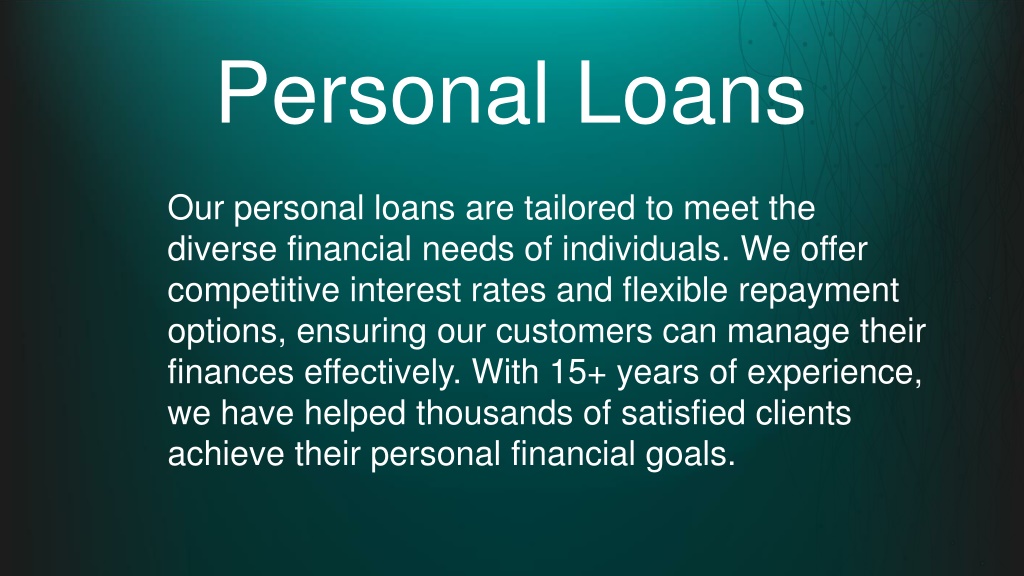 Personal Loans

Our personal loans are tailored to meet the diverse financial needs of individuals. We offer competitive interest rates and flexible repayment options, ensuring our customers can manage their finances effectively. With 15+ years of experience, we have helped thousands of satisfied clients achieve their personal financial goals.